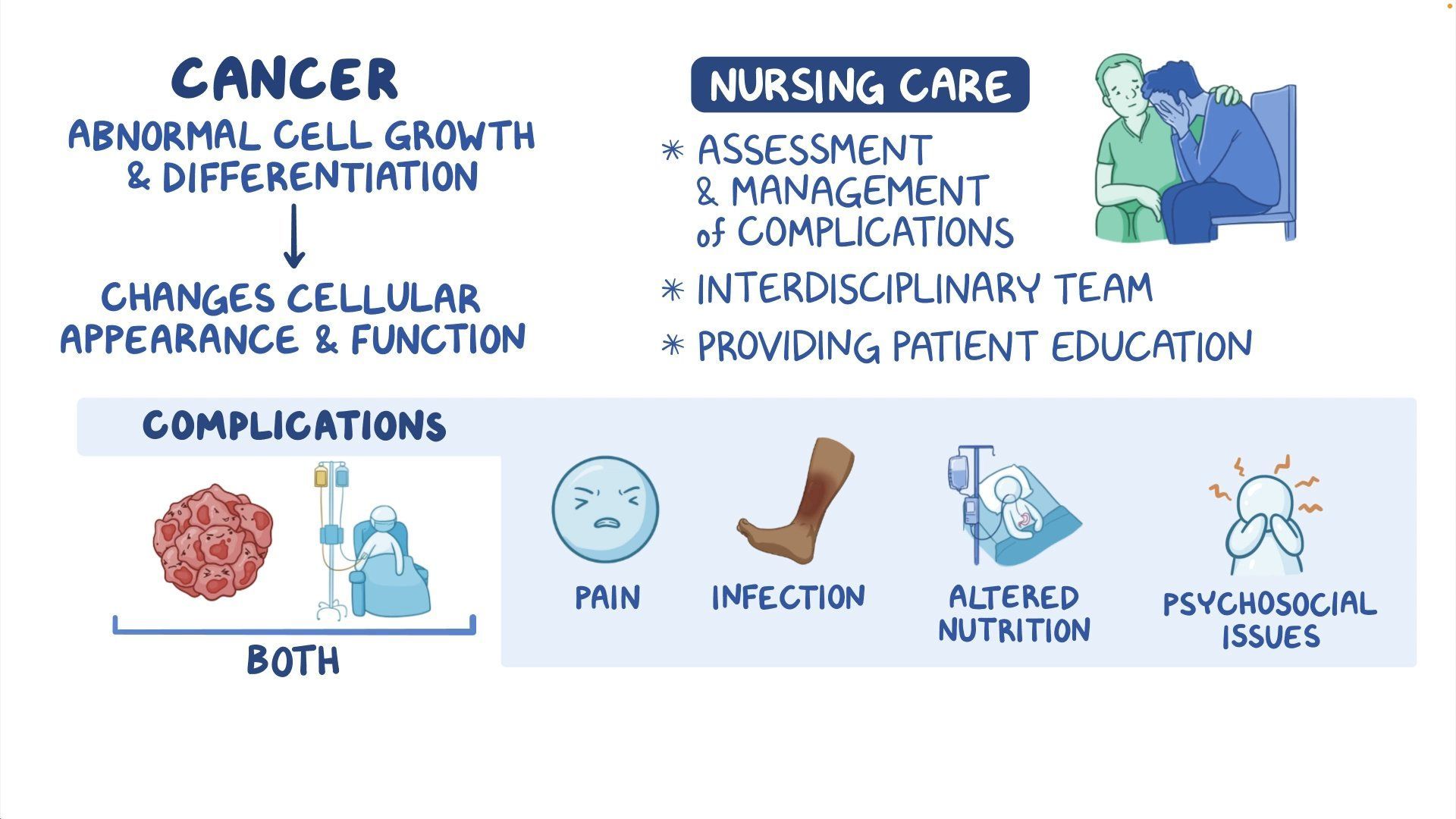 CANCER

ABNORMAL CELL GROWTH & DIFFERENTIATION

↓

CHANGES CELLULAR APPEARANCE & FUNCTION

NURSING CARE

* ASSESSMENT & MANAGEMENT of COMPLICATIONS

* INTERDISCIPLINARY TEAM

* PROVIDING PATIENT EDUCATION

COMPLICATIONS

BOTH

PAIN

INFECTION

ALTERED NUTRITION

PSYCHOSOCIAL ISSUES